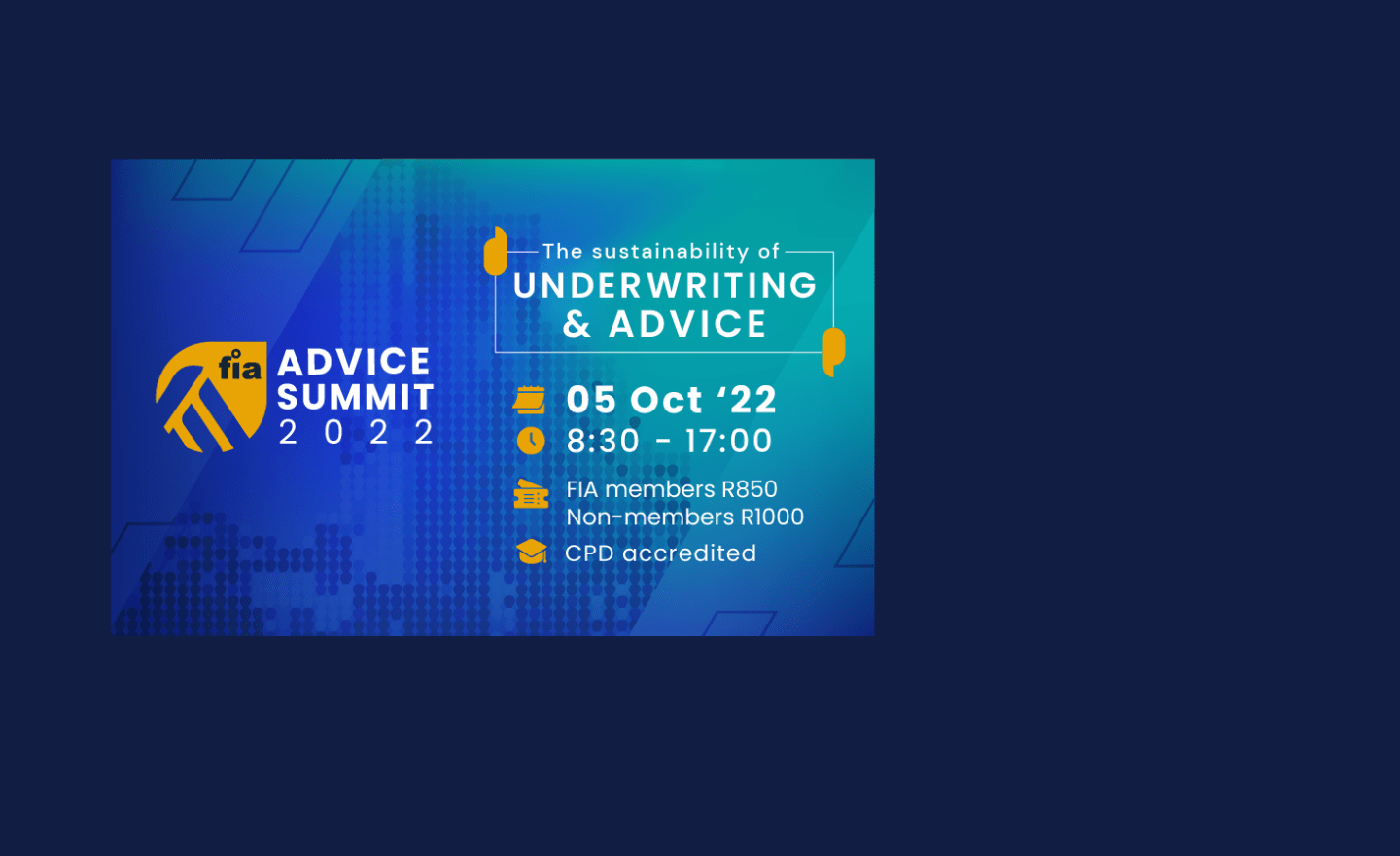 fia ADVICE SUMMIT 2 0 2 2

The sustainability of
UNDERWRITING & ADVICE

05 Oct ‘22
8:30 - 17:00
FIA members R850
Non-members R1000
CPD accredited